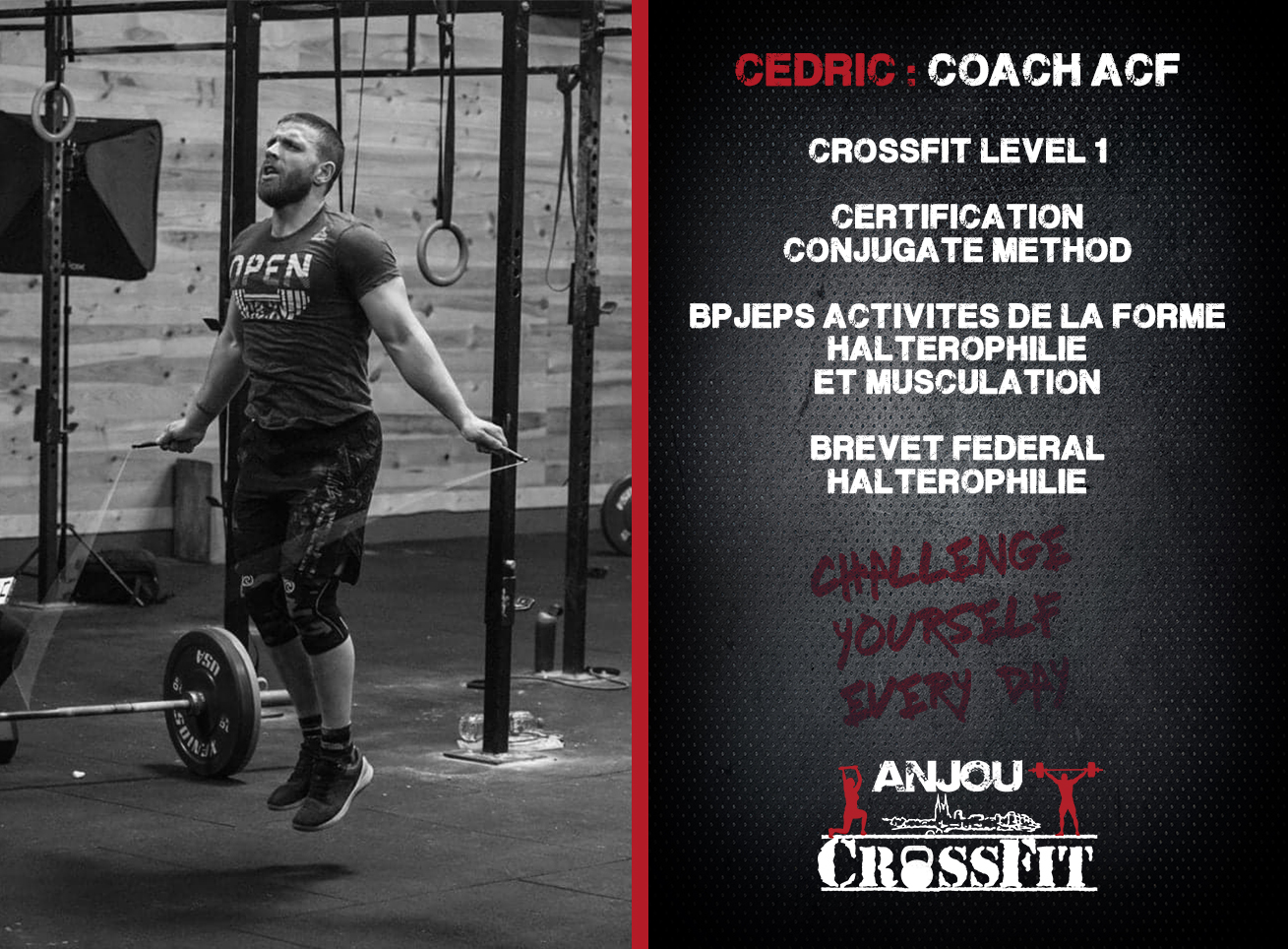 OPEN

USA

CEDRIC : COACH ACF

CROSSFIT LEVEL 1

CERTIFICATION CONJUGATE METHOD

BPJEPS ACTIVITES DE LA FORME HALTEROPHILIE ET MUSCULATION

BREVET FEDERAL HALTEROPHILIE

CHALLENGE YOURSELF EVERY DAY

ANJOU

CROSSFIT